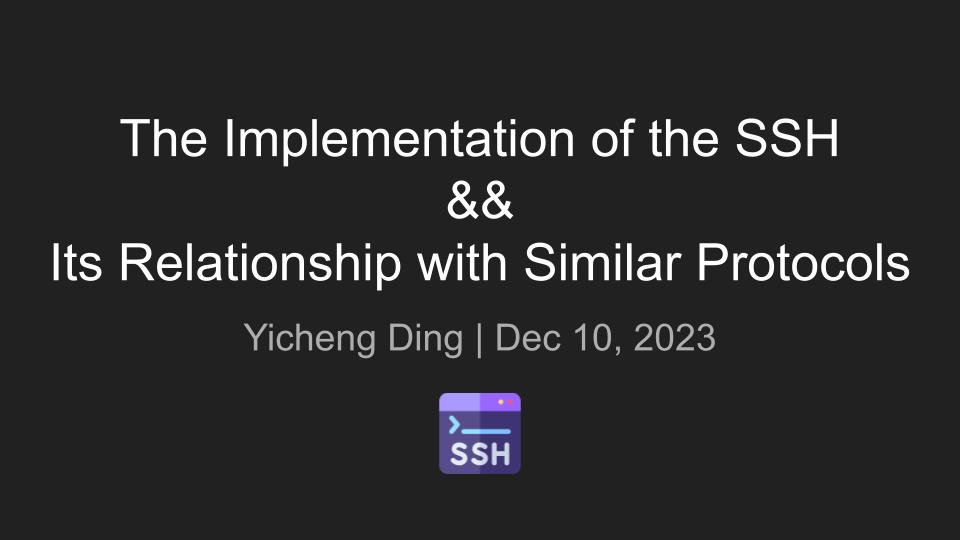 The Implementation of the SSH
&&
Its Relationship with Similar Protocols

Yicheng Ding | Dec 10, 2023

SSH